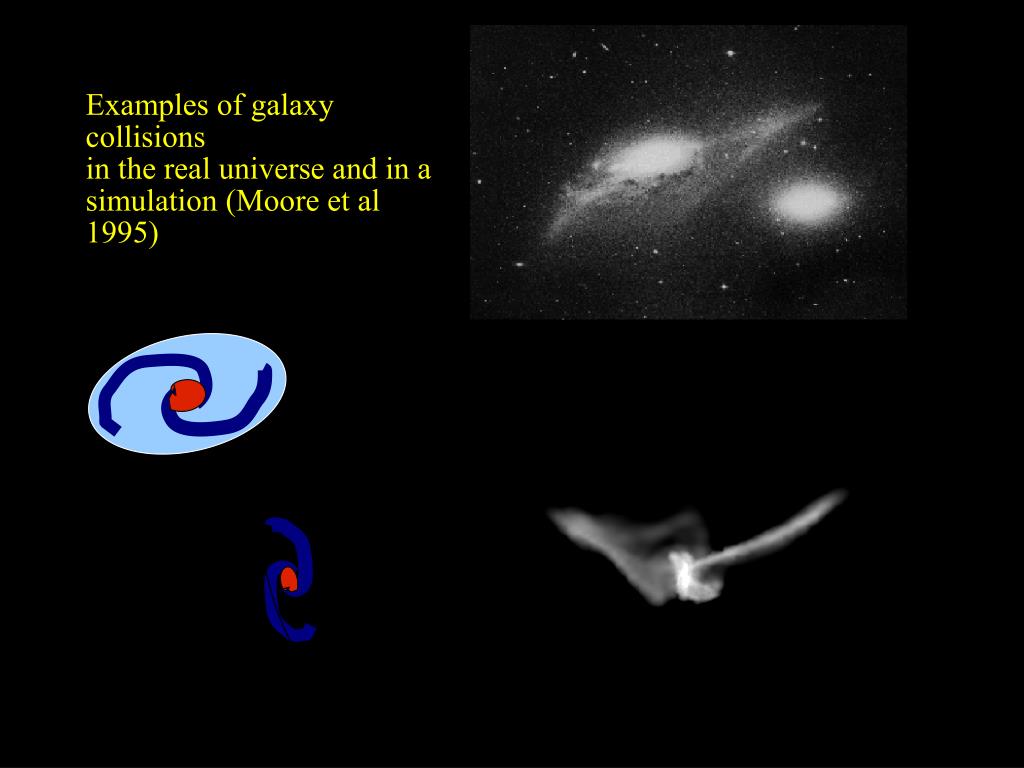 Examples of galaxy collisions
in the real universe and in a simulation (Moore et al 1995)